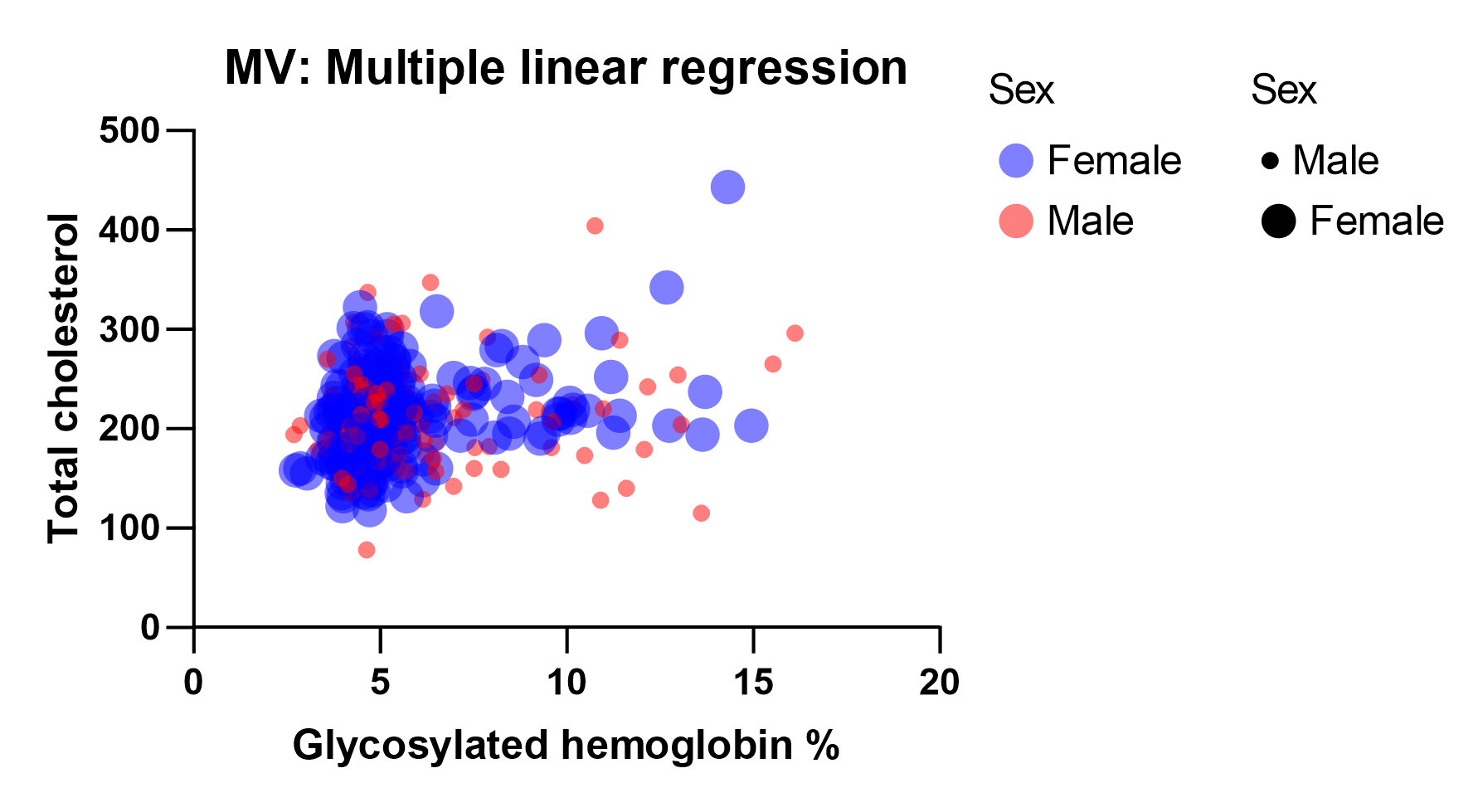 MV: Multiple linear regression

Total cholesterol

500
400
300
200
100
0

0
5
10
15
20

Glycosylated hemoglobin %

Sex
Female
Male

Sex
Male
Female